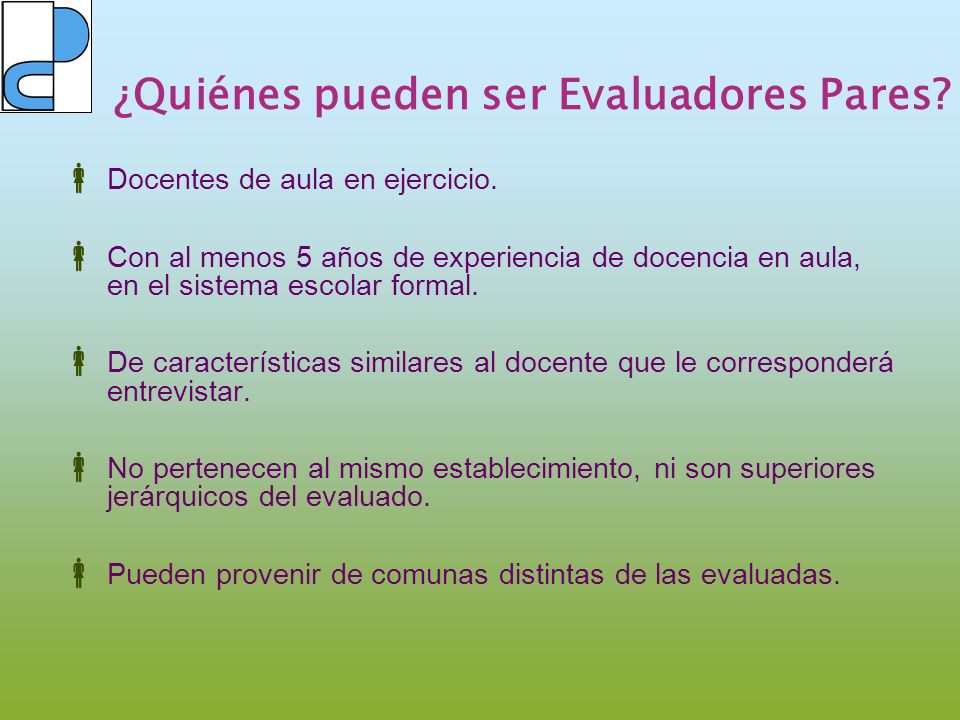 ¿Quiénes pueden ser Evaluadores Pares?

Docentes de aula en ejercicio.

Con al menos 5 años de experiencia de docencia en aula, en el sistema escolar formal.

De características similares al docente que le corresponderá entrevistar.

No pertenecen al mismo establecimiento, ni son superiores jerárquicos del evaluado.

Pueden provenir de comunas distintas de las evaluadas.